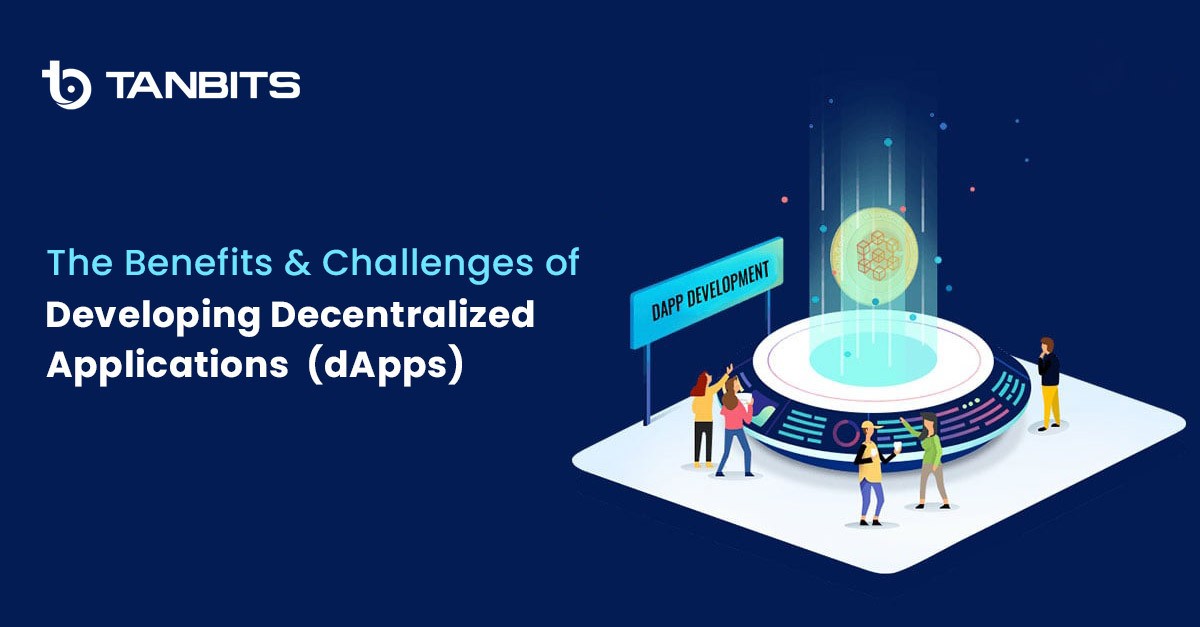 TANBITS

The Benefits & Challenges of Developing Decentralized Applications (dApps)

DAPP DEVELOPMENT